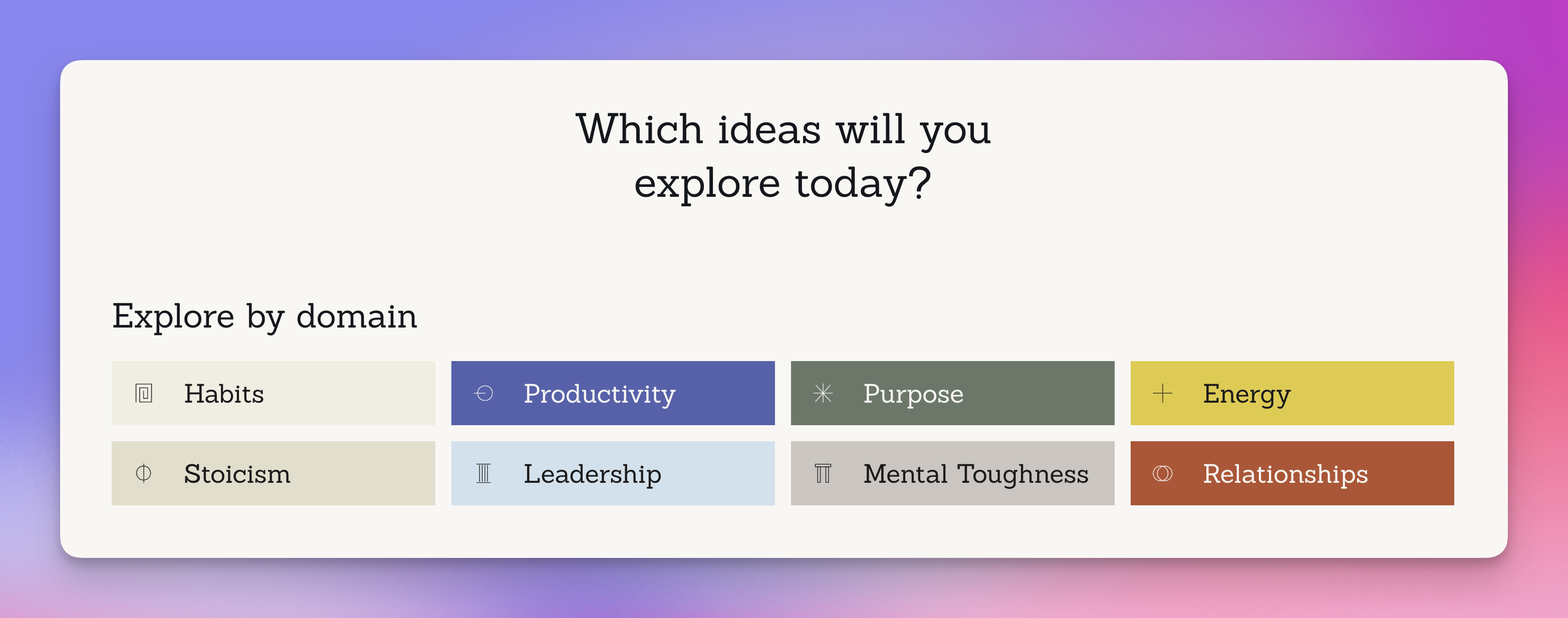 Which ideas will you explore today?

Explore by domain

Habits
Productivity
Purpose
Energy
Stoicism
Leadership
Mental Toughness
Relationships